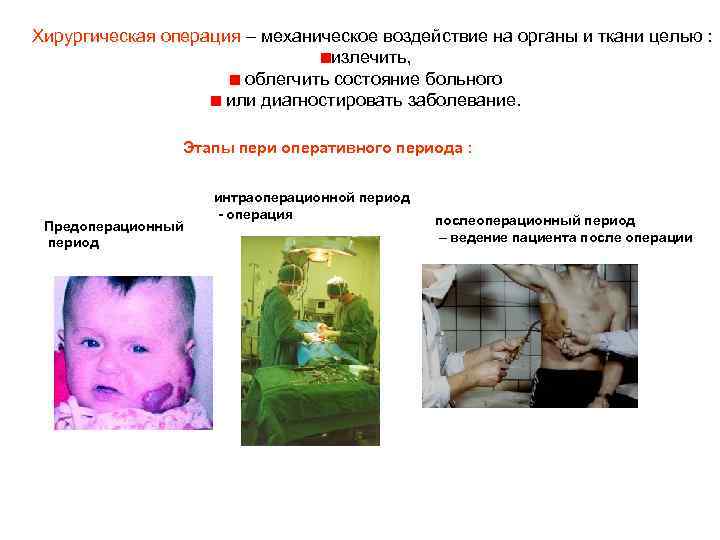 Хирургическая операция – механическое воздействие на органы и ткани целью :

■излечить,

■ облегчить состояние больного

■ или диагностировать заболевание.

Этапы пери оперативного периода :

Предоперационный период

интраоперационной период - операция

послеоперационный период – ведение пациента после операции